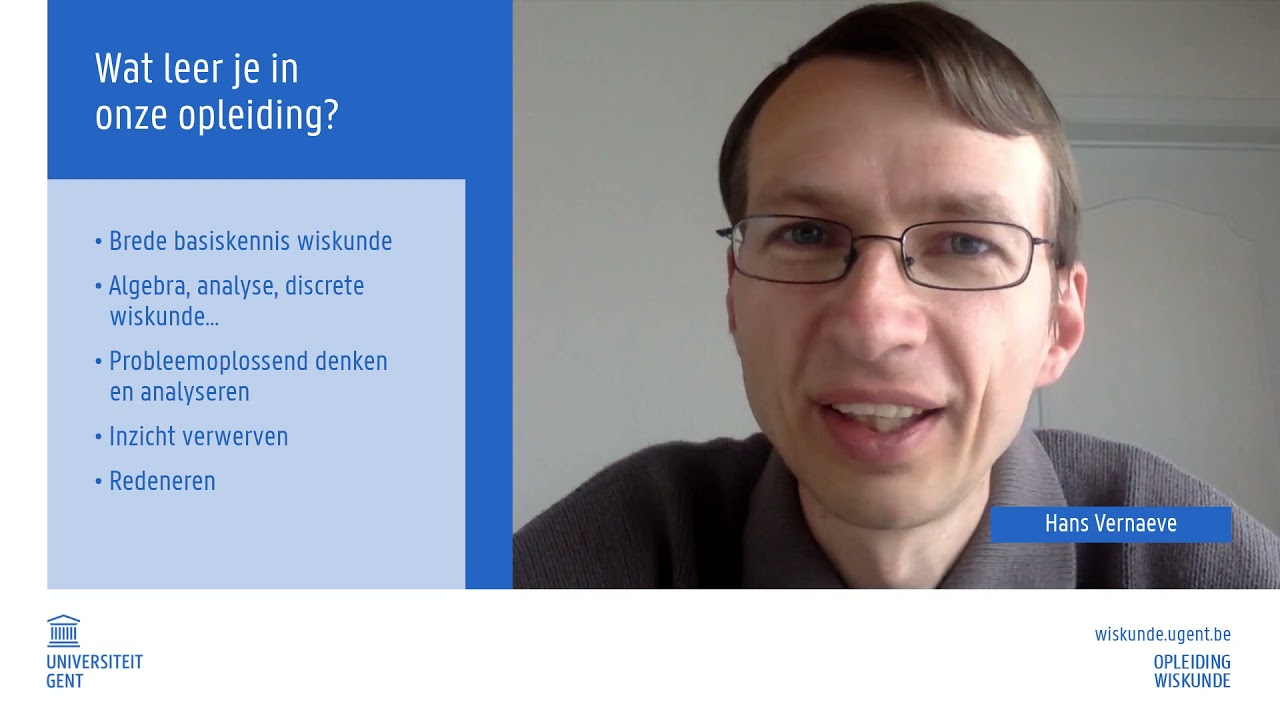 Wat leer je in onze opleiding?

• Brede basiskennis wiskunde
• Algebra, analyse, discrete wiskunde...
• Probleemoplossend denken en analyseren
• Inzicht verwerven
• Redeneren

Hans Vernaeve

UNIVERSITEIT GENT

wiskunde.ugent.be
OPLEIDING WISKUNDE